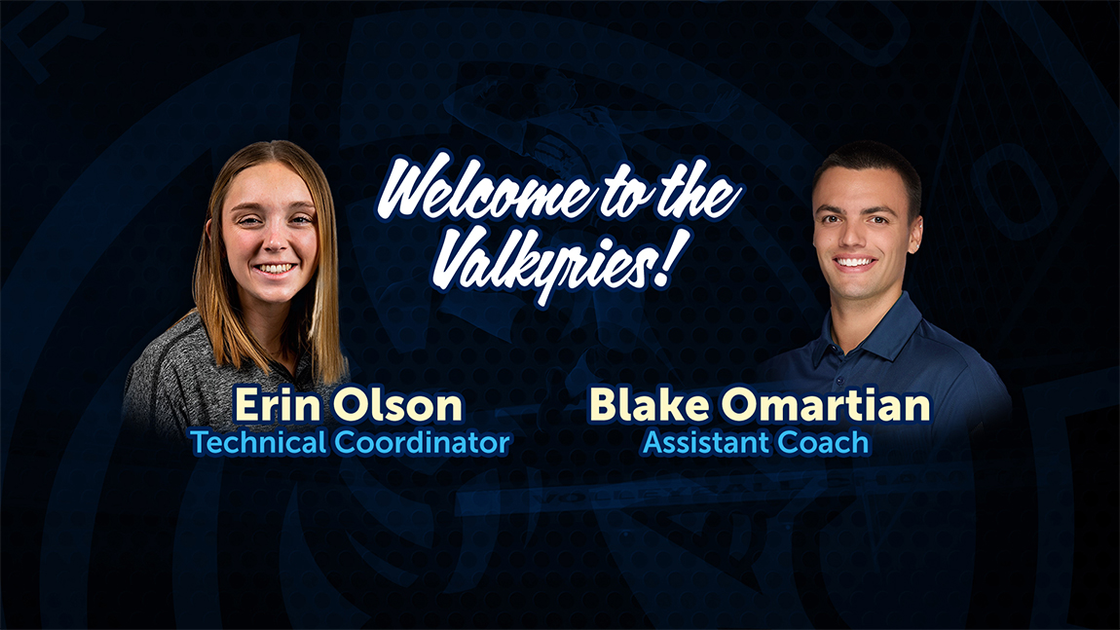 Welcome to the Valkyries!

Erin Olson
Technical Coordinator

Blake Omartian
Assistant Coach